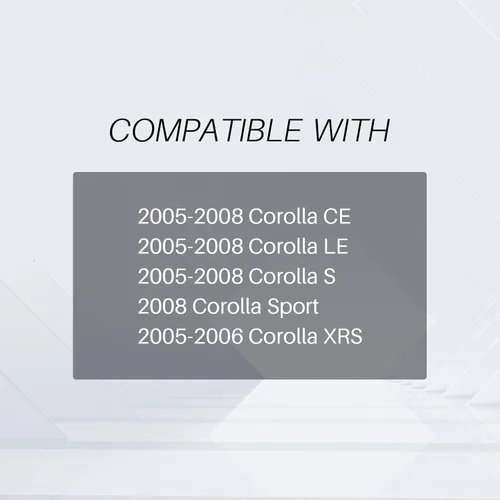 COMPATIBLE WITH

2005-2008 Corolla CE
2005-2008 Corolla LE
2005-2008 Corolla S
2008 Corolla Sport
2005-2006 Corolla XRS